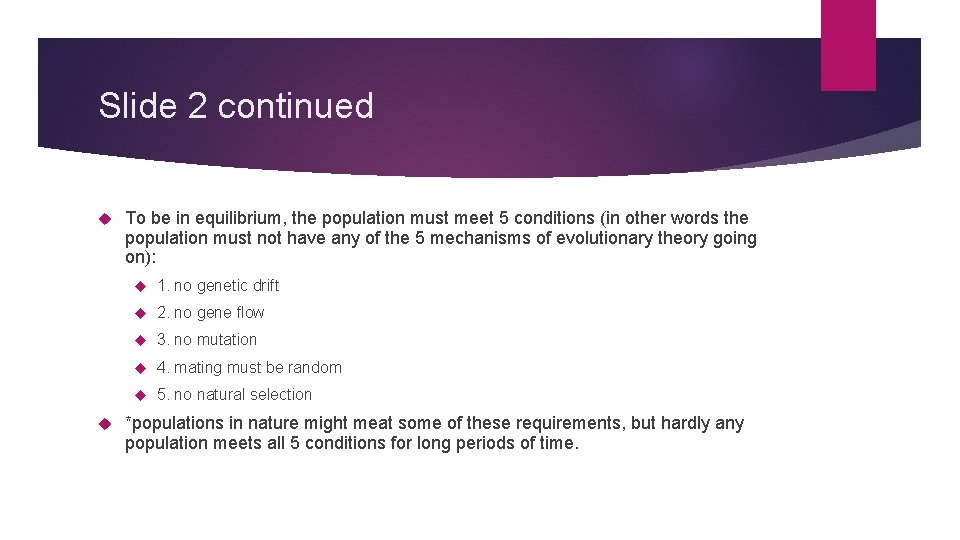 Slide 2 continued

To be in equilibrium, the population must meet 5 conditions (in other words the population must not have any of the 5 mechanisms of evolutionary theory going on):

1. no genetic drift

2. no gene flow

3. no mutation

4. mating must be random

5. no natural selection

*populations in nature might meat some of these requirements, but hardly any population meets all 5 conditions for long periods of time.